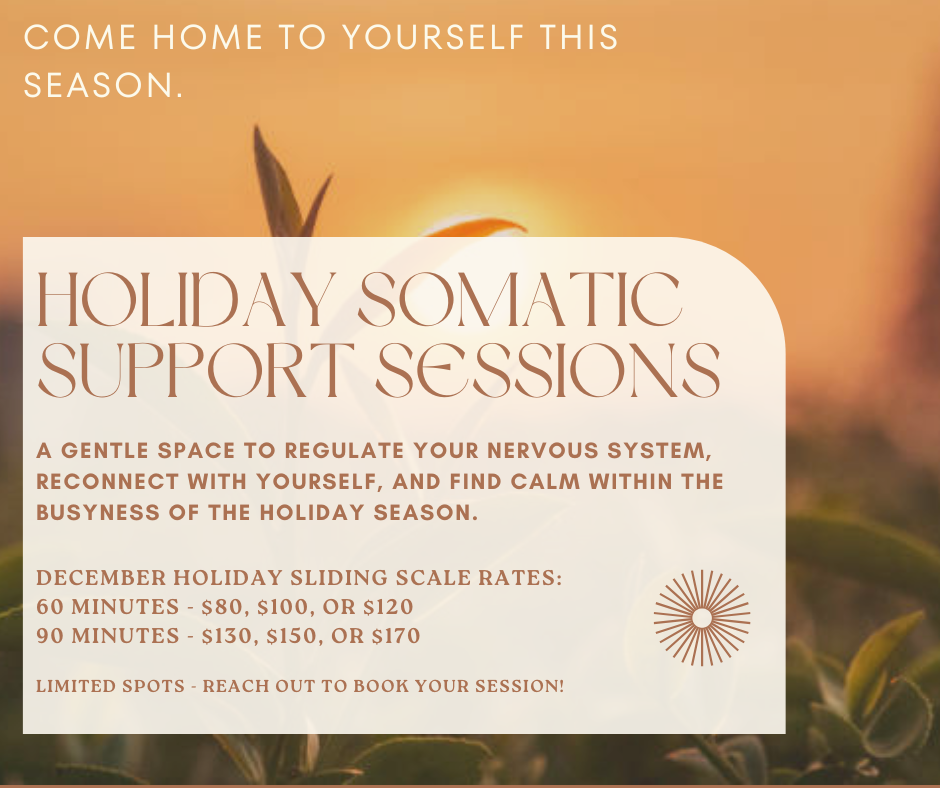 COME HOME TO YOURSELF THIS SEASON.

HOLIDAY SOMATIC SUPPORT SESSIONS

A GENTLE SPACE TO REGULATE YOUR NERVOUS SYSTEM, RECONNECT WITH YOURSELF, AND FIND CALM WITHIN THE BUSYNESS OF THE HOLIDAY SEASON.

DECEMBER HOLIDAY SLIDING SCALE RATES:
60 MINUTES - \$80, \$100, OR \$120
90 MINUTES - \$130, \$150, OR \$170

LIMITED SPOTS - REACH OUT TO BOOK YOUR SESSION!